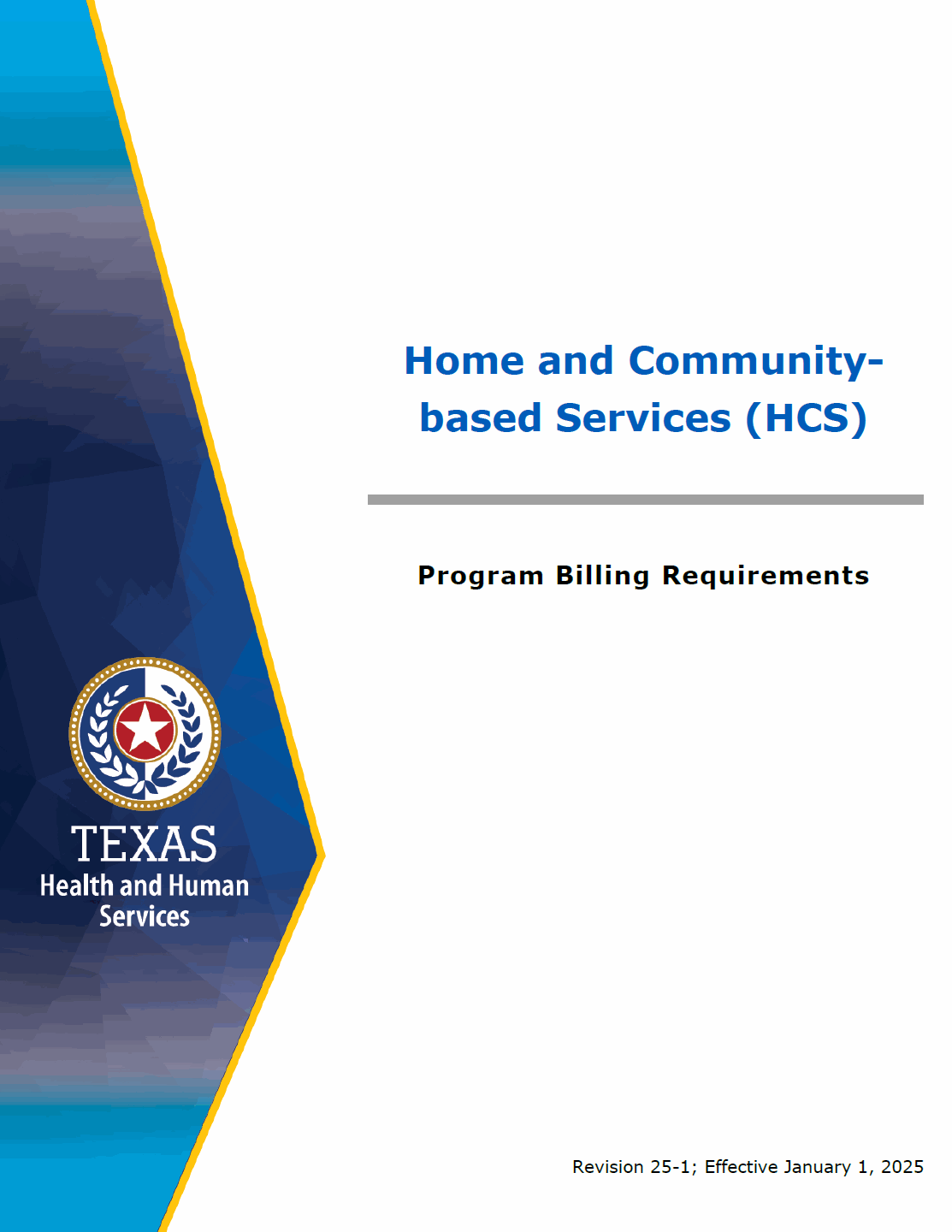 TEXAS
Health and Human Services

Home and Community-based Services (HCS)

Program Billing Requirements

Revision 25-1; Effective January 1, 2025